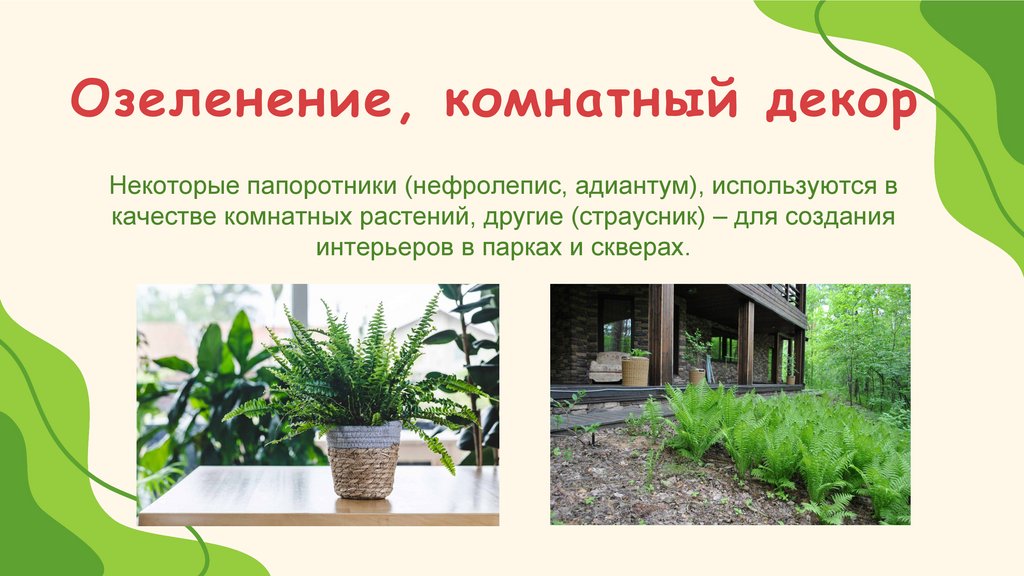 Озеленение, комнатный декор

Некоторые папоротники (нефролепис, адиантум), используются в качестве комнатных растений, другие (страусник) – для создания интерьеров в парках и скверах.